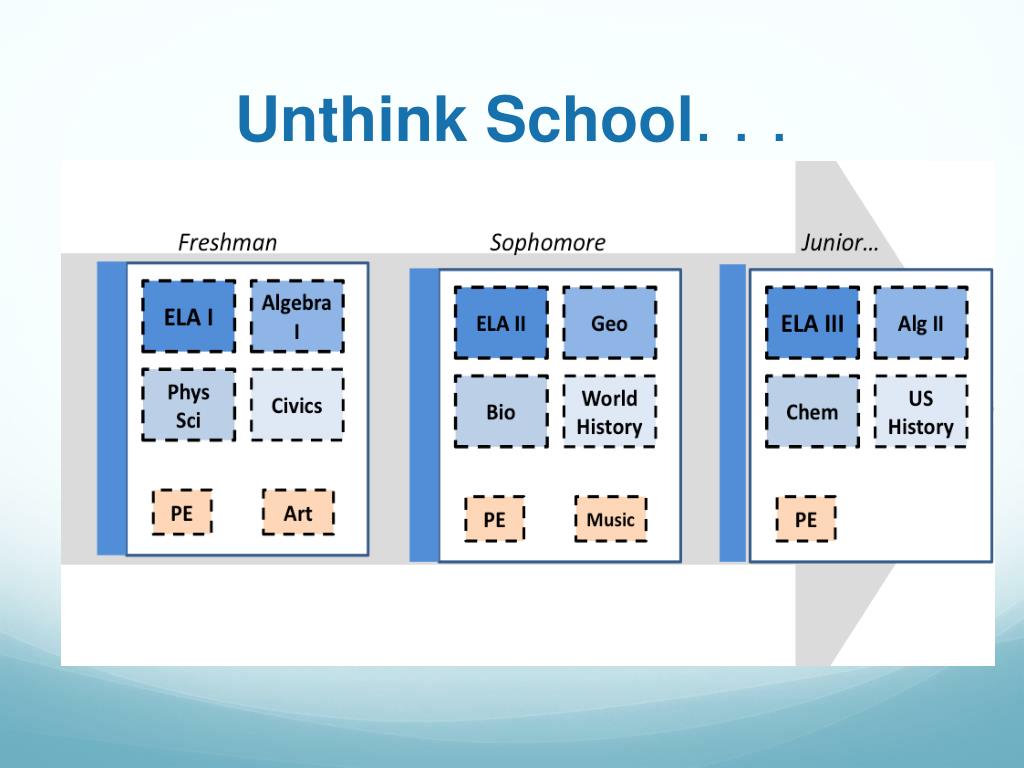 Unthink School. . .

Freshman

ELA I

Algebra I

Phys Sci

Civics

PE

Art

Sophomore

ELA II

Geo

Bio

World History

PE

Music

Junior…

ELA III

Alg II

Chem

US History

PE